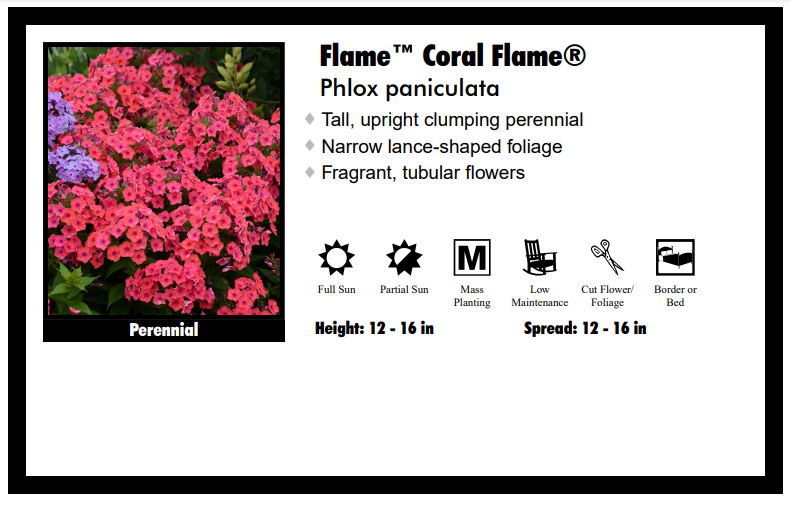 Perennial

Flame™ Coral Flame®

Phlox paniculata

♦ Tall, upright clumping perennial
♦ Narrow lance-shaped foliage
♦ Fragrant, tubular flowers

M

Full Sun Partial Sun Mass Planting Low Maintenance Cut Flower/ Foliage Border or Bed

Height: 12 - 16 in Spread: 12 - 16 in